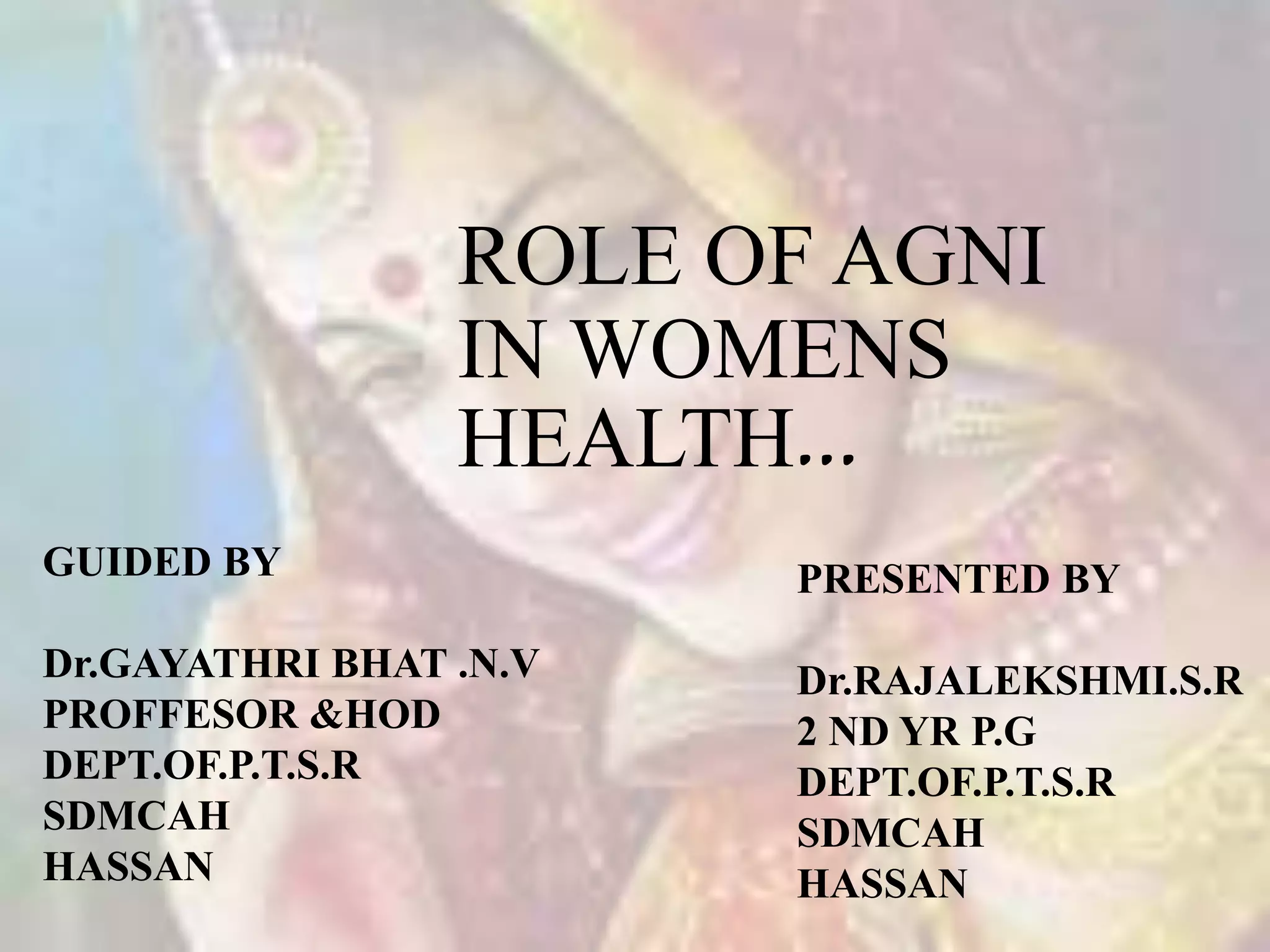 ROLE OF AGNI IN WOMENS HEALTH…

GUIDED BY

Dr.GAYATHRI BHAT .N.V
PROFFESOR &HOD
DEPT.OF.P.T.S.R
SDMCAH
HASSAN

PRESENTED BY

Dr.RAJALEKSHMI.S.R
2 ND YR P.G
DEPT.OF.P.T.S.R
SDMCAH
HASSAN